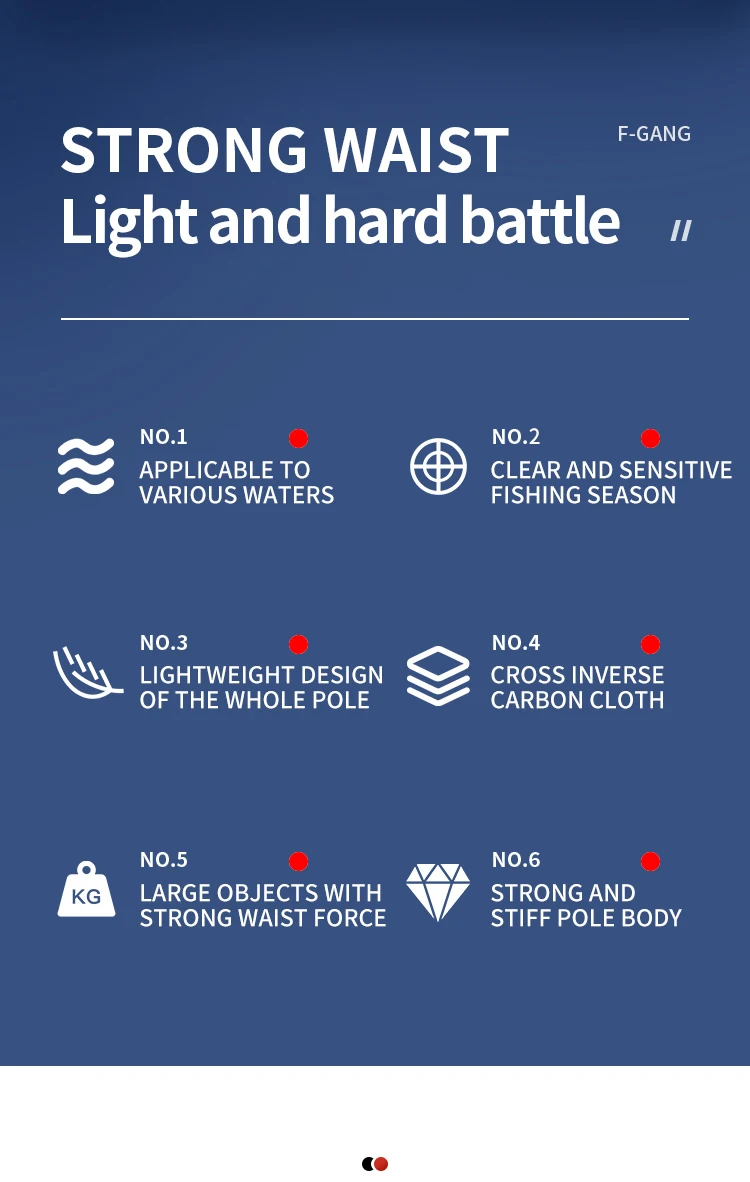 STRONG WAIST
Light and hard battle

F-GANG

//

NO.1
APPLICABLE TO VARIOUS WATERS

NO.2
CLEAR AND SENSITIVE FISHING SEASON

NO.3
LIGHTWEIGHT DESIGN OF THE WHOLE POLE

NO.4
CROSS INVERSE CARBON CLOTH

KG

NO.5
LARGE OBJECTS WITH STRONG WAIST FORCE

NO.6
STRONG AND STIFF POLE BODY